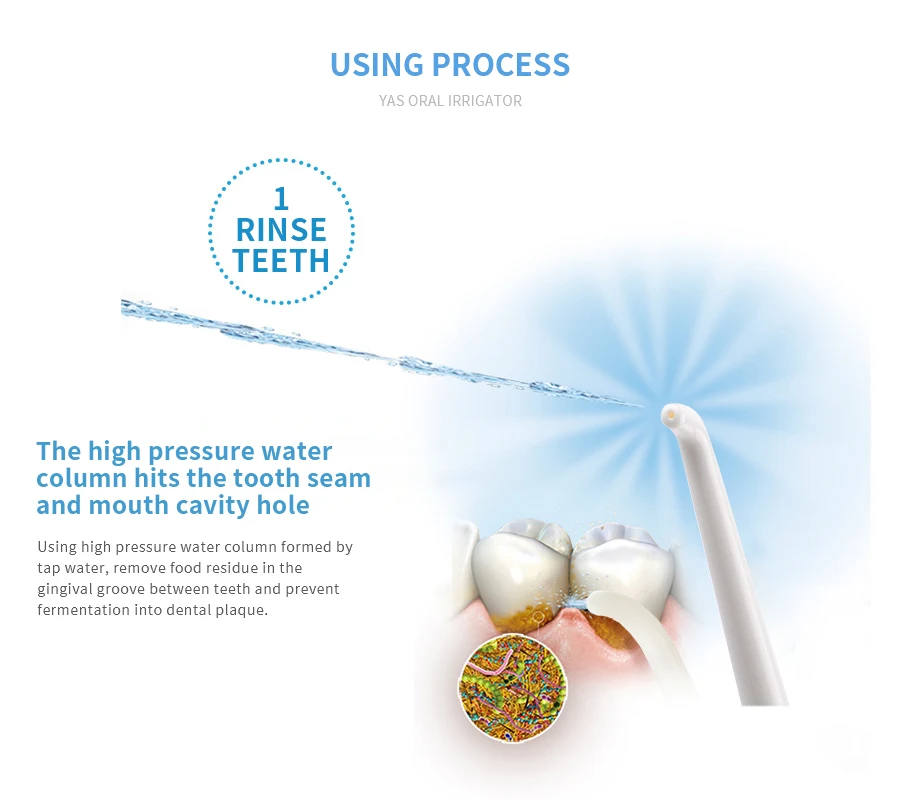 USING PROCESS

YAS ORAL IRRIGATOR

1
RINSE
TEETH

The high pressure water column hits the tooth seam and mouth cavity hole

Using high pressure water column formed by tap water, remove food residue in the gingival groove between teeth and prevent fermentation into dental plaque.